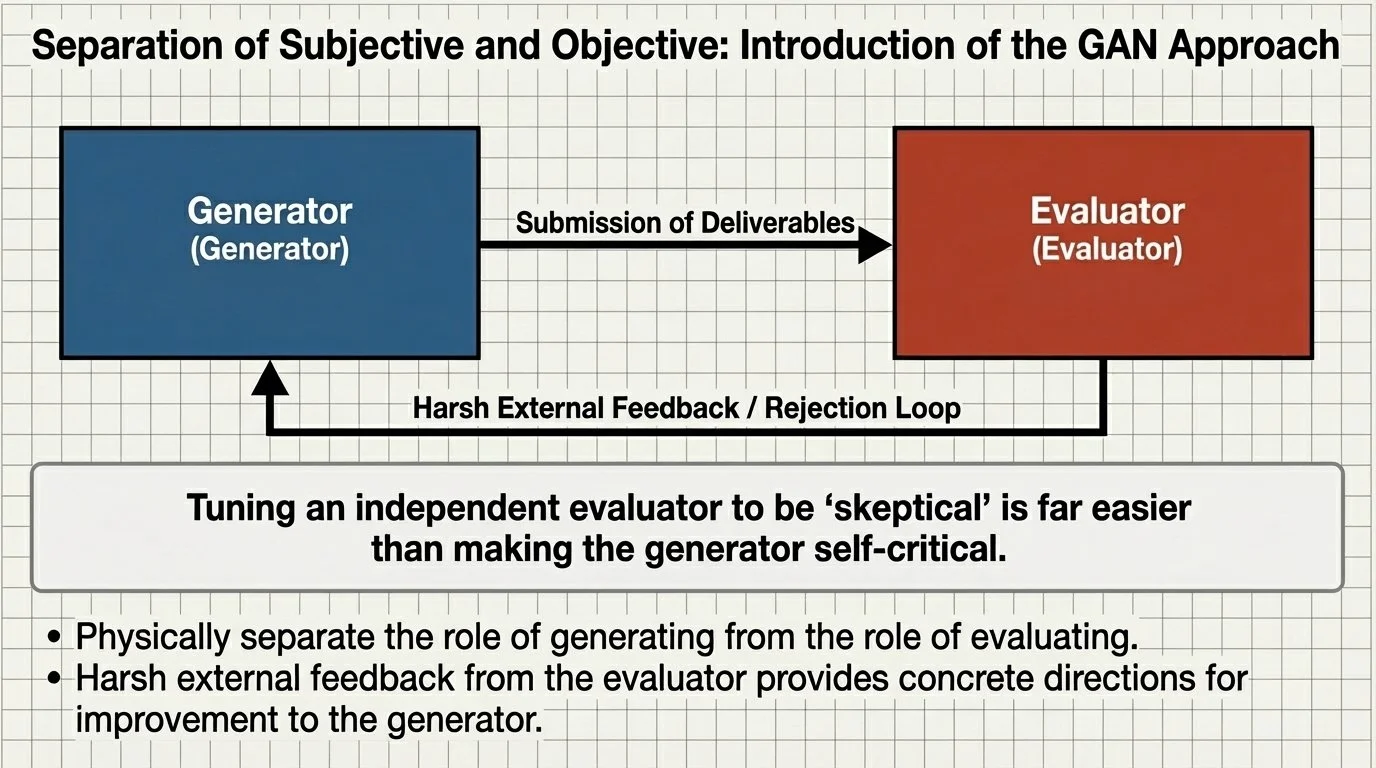 Separation of Subjective and Objective: Introduction of the GAN Approach

Generator
(Generator)

Submission of Deliverables

Evaluator
(Evaluator)

Harsh External Feedback / Rejection Loop

Tuning an independent evaluator to be ‘skeptical’ is far easier than making the generator self-critical.

• Physically separate the role of generating from the role of evaluating.
• Harsh external feedback from the evaluator provides concrete directions for improvement to the generator.